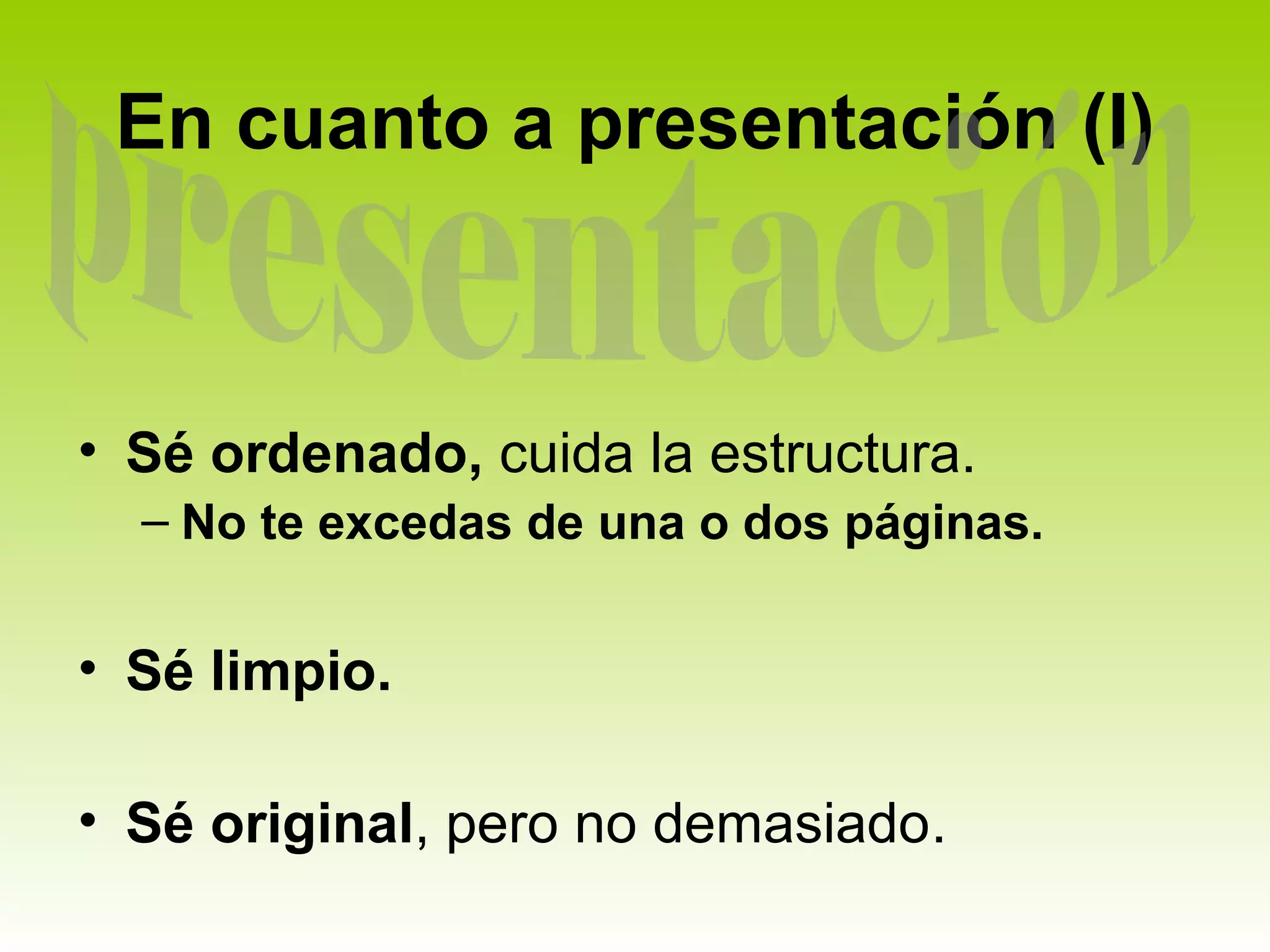 En cuanto a presentación (I)

presentación

• Sé ordenado, cuida la estructura.
– No te excedas de una o dos páginas.

• Sé limpio.

• Sé original, pero no demasiado.